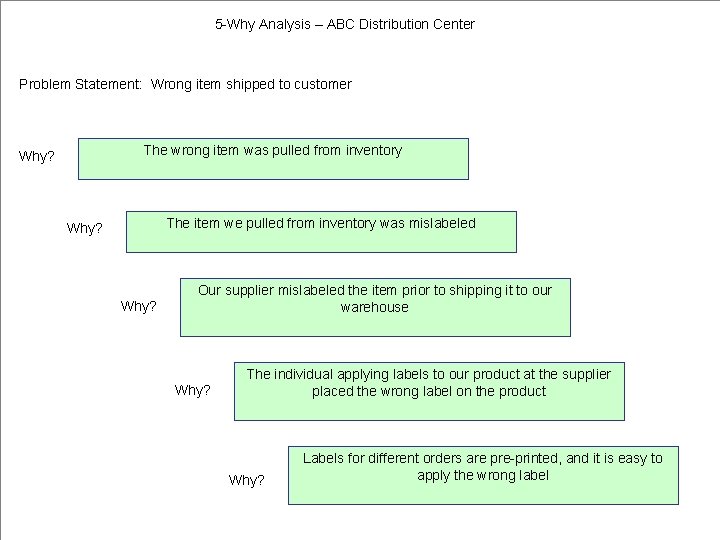 5-Why Analysis – ABC Distribution Center

Problem Statement: Wrong item shipped to customer

Why?
The wrong item was pulled from inventory

Why?
The item we pulled from inventory was mislabeled

Why?
Our supplier mislabeled the item prior to shipping it to our warehouse

Why?
The individual applying labels to our product at the supplier placed the wrong label on the product

Why?
Labels for different orders are pre-printed, and it is easy to apply the wrong label